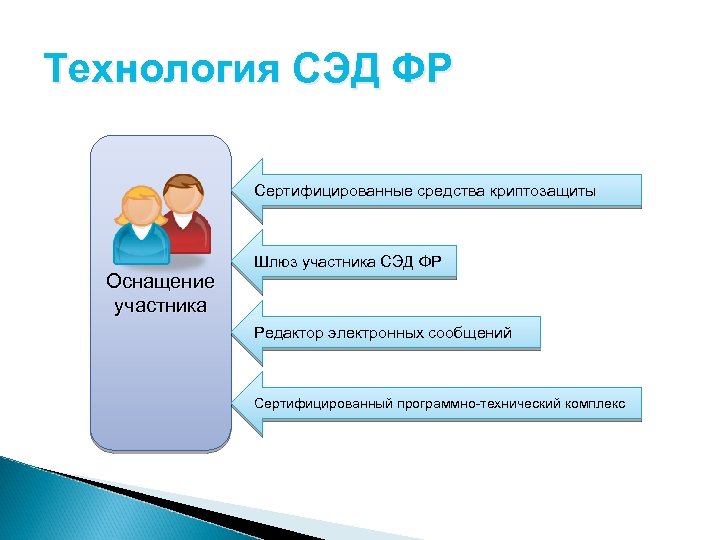 Технология СЭД ФР

Оснащение участника

Сертифицированные средства криптозащиты

Шлюз участника СЭД ФР

Редактор электронных сообщений

Сертифицированный программно-технический комплекс